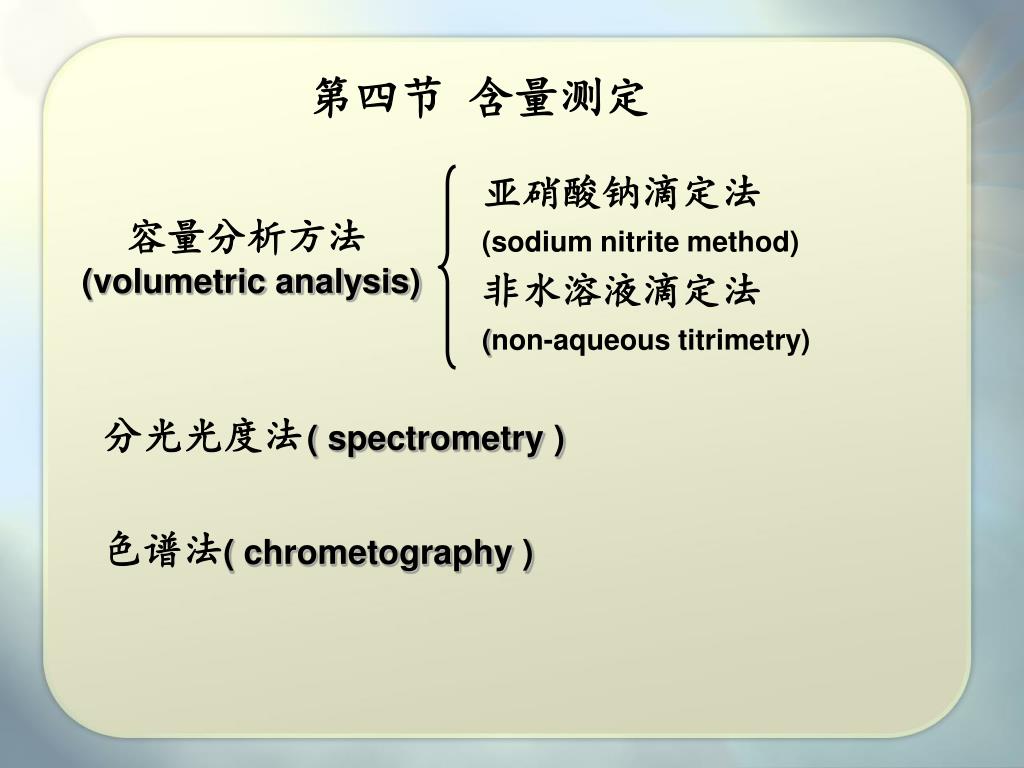 第四节 含量测定

容量分析方法
(volumetric analysis)

亚硝酸钠滴定法
(sodium nitrite method)
非水溶液滴定法
(non-aqueous titrimetry)

分光光度法( spectrometry )

色谱法( chrometography )